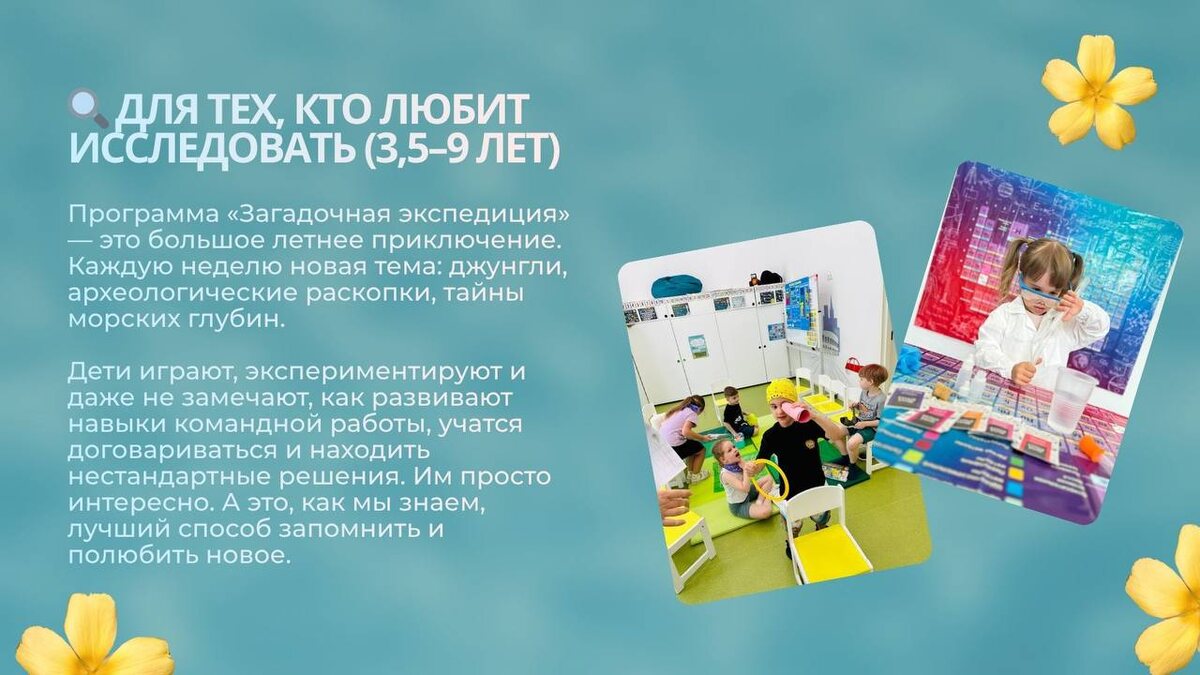 🔍 ДЛЯ ТЕХ, КТО ЛЮБИТ ИССЛЕДОВАТЬ (3,5–9 ЛЕТ)

Программа «Загадочная экспедиция» — это большое летнее приключение. Каждую неделю новая тема: джунгли, археологические раскопки, тайны морских глубин.

Дети играют, экспериментируют и даже не замечают, как развивают навыки командной работы, учатся договариваться и находить нестандартные решения. Им просто интересно. А это, как мы знаем, лучший способ запомнить и полюбить новое.